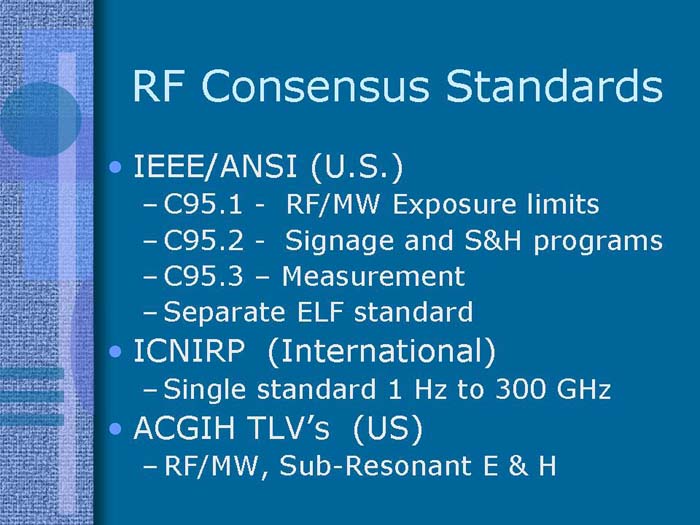 RF Consensus Standards

• IEEE/ANSI (U.S.)
– C95.1 - RF/MW Exposure limits
– C95.2 - Signage and S&H programs
– C95.3 – Measurement
– Separate ELF standard
• ICNIRP (International)
– Single standard 1 Hz to 300 GHz
• ACGIH TLV's (US)
– RF/MW, Sub-Resonant E & H